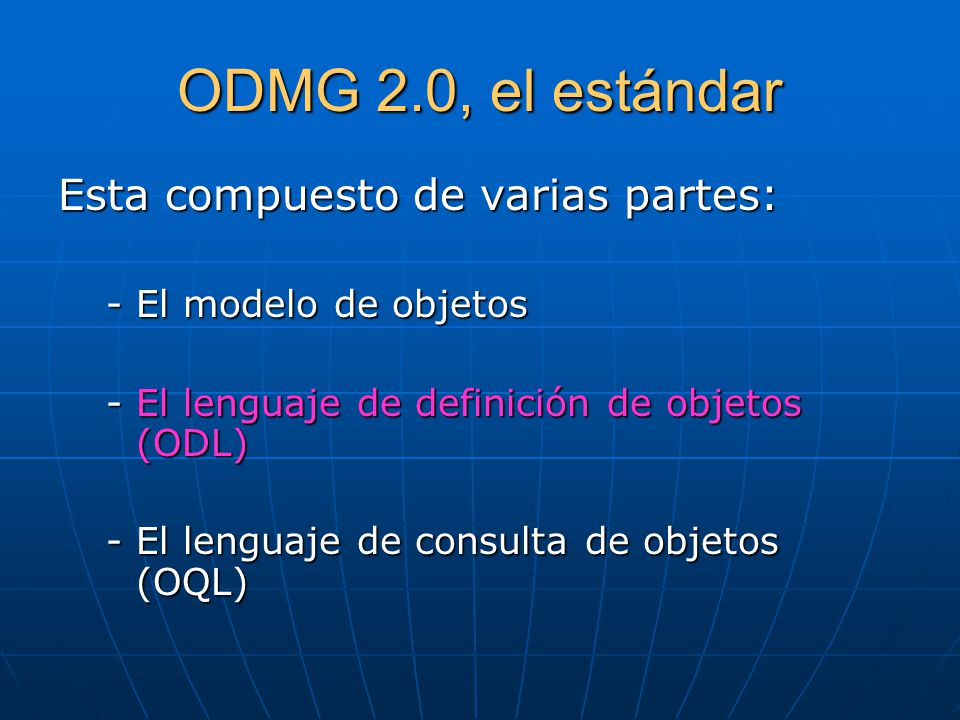 ODMG 2.0, el estándar

Esta compuesto de varias partes:

- El modelo de objetos

- El lenguaje de definición de objetos (ODL)

- El lenguaje de consulta de objetos (OQL)